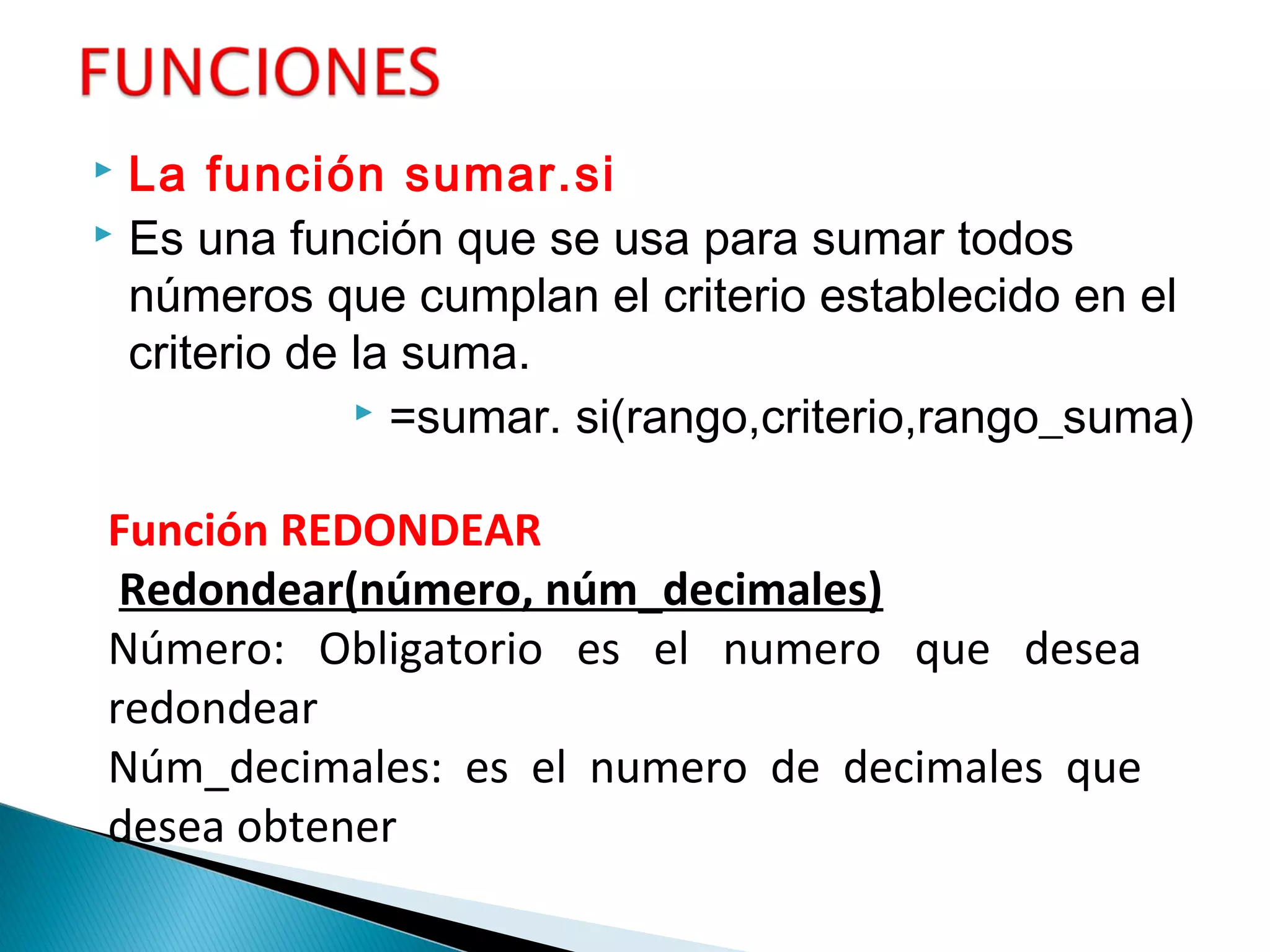 FUNCIONES

La función sumar.si

Es una función que se usa para sumar todos números que cumplan el criterio establecido en el criterio de la suma.

=sumar. si(rango,criterio,rango_suma)

Función REDONDEAR

Redondear(número, núm_decimales)

Número: Obligatorio es el numero que desea redondear

Núm_decimales: es el numero de decimales que desea obtener